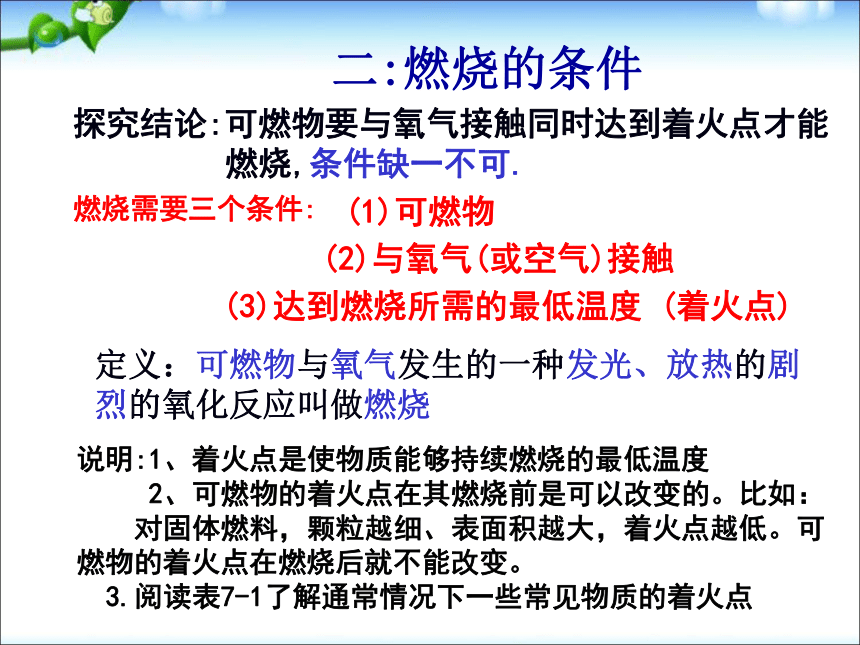 二:燃烧的条件

探究结论:可燃物要与氧气接触同时达到着火点才能燃烧,条件缺一不可.

燃烧需要三个条件: (1)可燃物

(2)与氧气(或空气)接触

(3)达到燃烧所需的最低温度 (着火点)

定义:可燃物与氧气发生的一种发光、放热的剧烈的氧化反应叫做燃烧

说明:1、着火点是使物质能够持续燃烧的最低温度

2、可燃物的着火点在其燃烧前是可以改变的。比如:对固体燃料,颗粒越细、表面积越大,着火点越低。可燃物的着火点在燃烧后就不能改变。

3.阅读表7-1了解通常情况下一些常见物质的着火点